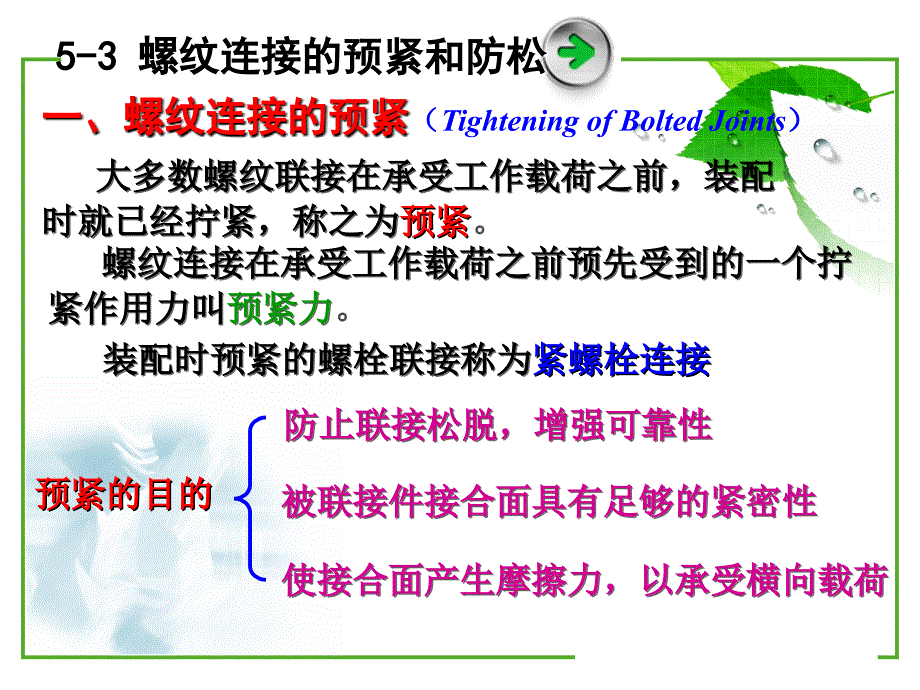 5-3 螺纹连接的预紧和防松

一、螺纹连接的预紧（Tightening of Bolted Joints）

大多数螺纹联接在承受工作载荷之前，装配时就已经拧紧，称之为预紧。

螺纹连接在承受工作载荷之前预先受到的一个拧紧作用力叫预紧力。

装配时预紧的螺栓联接称为紧螺栓连接

预紧的目的

防止联接松脱，增强可靠性

被联接件接合面具有足够的紧密性

使接合面产生摩擦力，以承受横向载荷